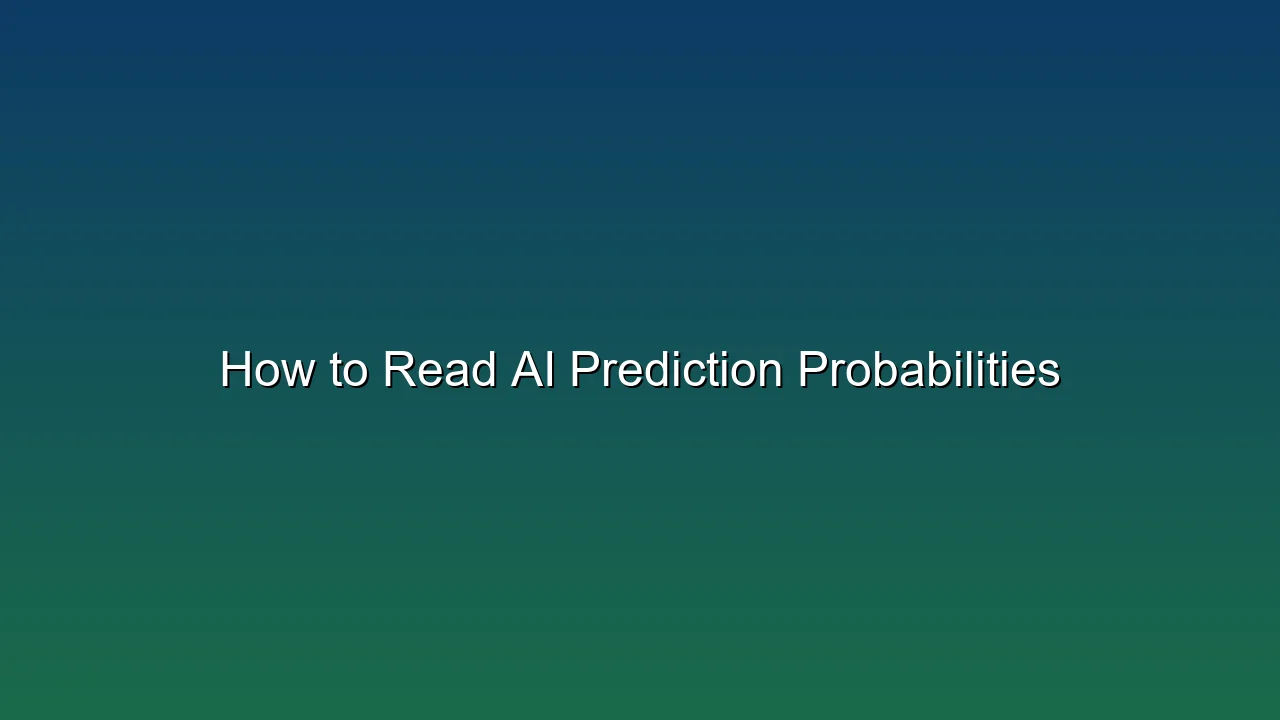 How to Read AI Prediction Probabilities